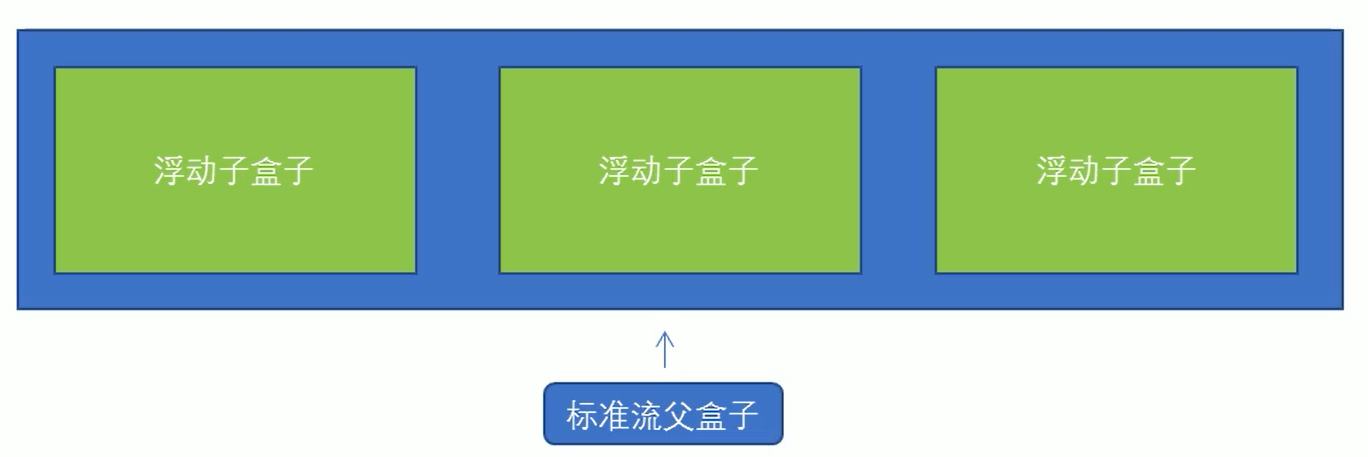 浮动子盒子

浮动子盒子

浮动子盒子

标准流父盒子